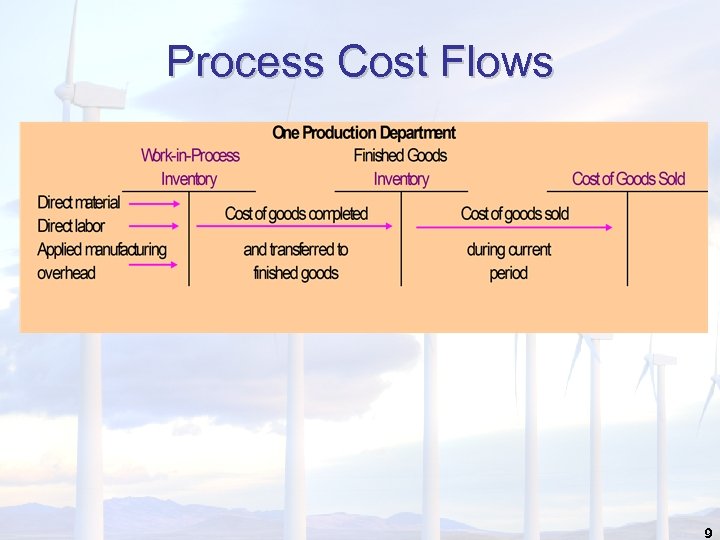 Process Cost Flows

One Production Department

Work-in-Process Inventory

Finished Goods Inventory

Cost of Goods Sold

Direct material
Direct labor
Applied manufacturing overhead

Cost of goods completed and transferred to finished goods

Cost of goods sold during current period

9